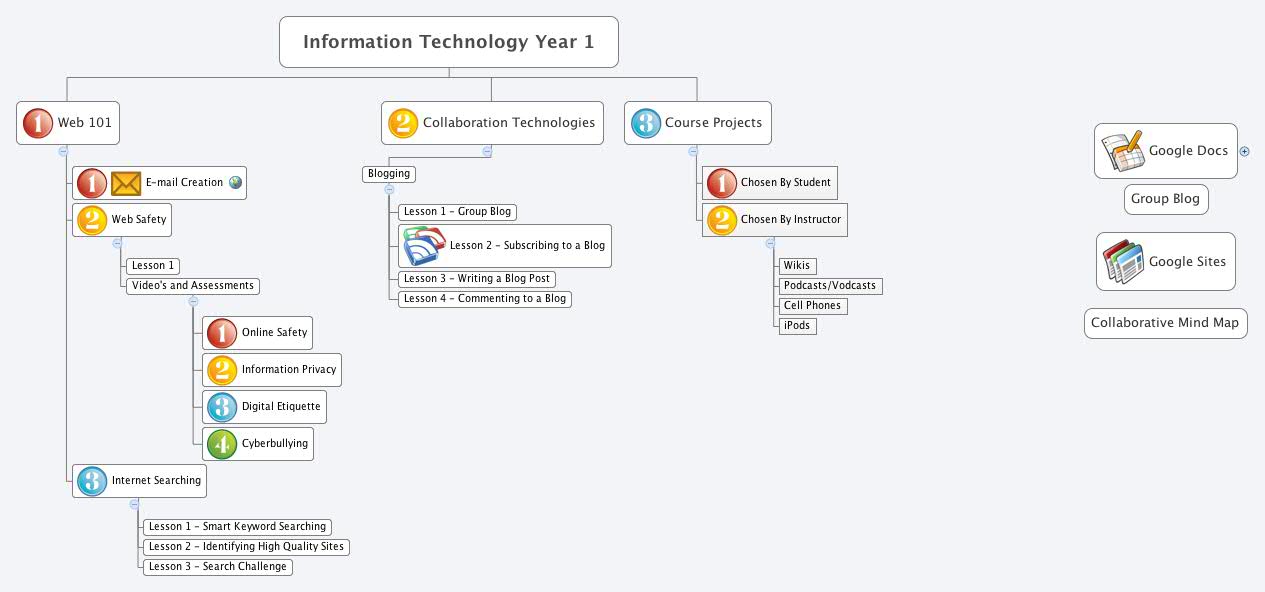 Information Technology Year 1

1 Web 101

1 E-mail Creation

2 Web Safety

Lesson 1

Video's and Assessments

1 Online Safety

2 Information Privacy

3 Digital Etiquette

4 Cyberbullying

3 Internet Searching

Lesson 1 - Smart Keyword Searching

Lesson 2 - Identifying High Quality Sites

Lesson 3 - Search Challenge

2 Collaboration Technologies

Blogging

Lesson 1 - Group Blog

Lesson 2 - Subscribing to a Blog

Lesson 3 - Writing a Blog Post

Lesson 4 - Commenting to a Blog

3 Course Projects

1 Chosen By Student

2 Chosen By Instructor

Wikis

Podcasts/Vodcasts

Cell Phones

iPods

Google Docs

Group Blog

Google Sites

Collaborative Mind Map